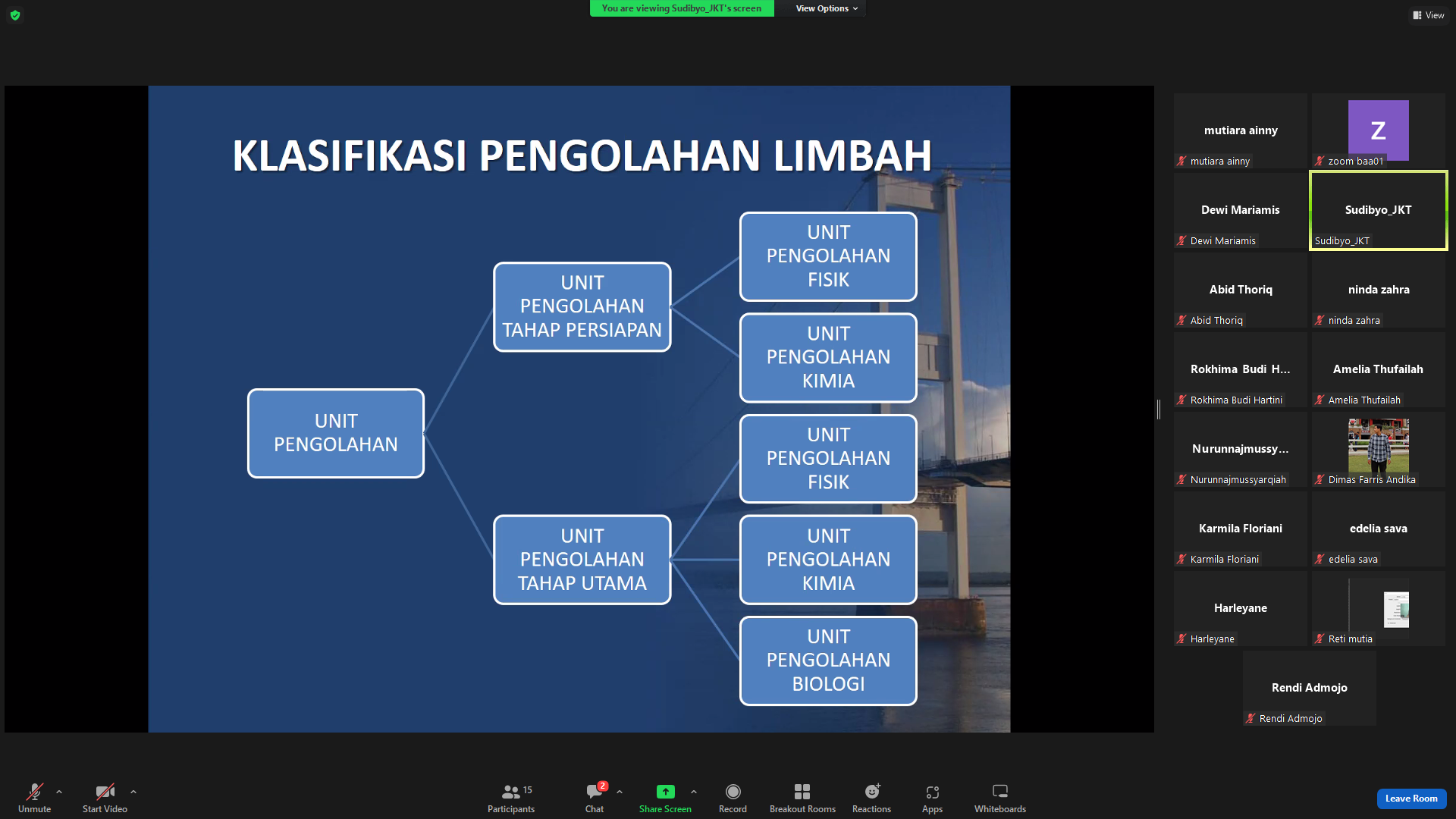 You are viewing Sudibyo_JKT's screen
View Options
View

KLASIFIKASI PENGOLAHAN LIMBAH

UNIT PENGOLAHAN

UNIT PENGOLAHAN TAHAP PERSIAPAN

UNIT PENGOLAHAN TAHAP UTAMA

UNIT PENGOLAHAN FISIK

UNIT PENGOLAHAN KIMIA

UNIT PENGOLAHAN FISIK

UNIT PENGOLAHAN KIMIA

UNIT PENGOLAHAN BIOLOGI

mutiara ainny
mutiara ainny
Z
zoom baa01
Dewi Mariamis
Dewi Mariamis
Sudibyo_JKT
Sudibyo_JKT
Abid Thoriq
Abid Thoriq
ninda zahra
ninda zahra
Rokhima Budi H...
Rokhima Budi Hartini
Amelia Thufailah
Amelia Thufailah
Nurunnajmussy...
Nurunnajmussyarqiah
Dimas Farris Andika
Karmila Floriani
Karmila Floriani
edelia sava
edelia sava
Harleyane
Harleyane
Reti mutia
Rendi Admojo
Rendi Admojo

Unmute
Start Video
15
Participants
2
Chat
Share Screen
Record
Breakout Rooms
Reactions
Apps
Whiteboards
Leave Room